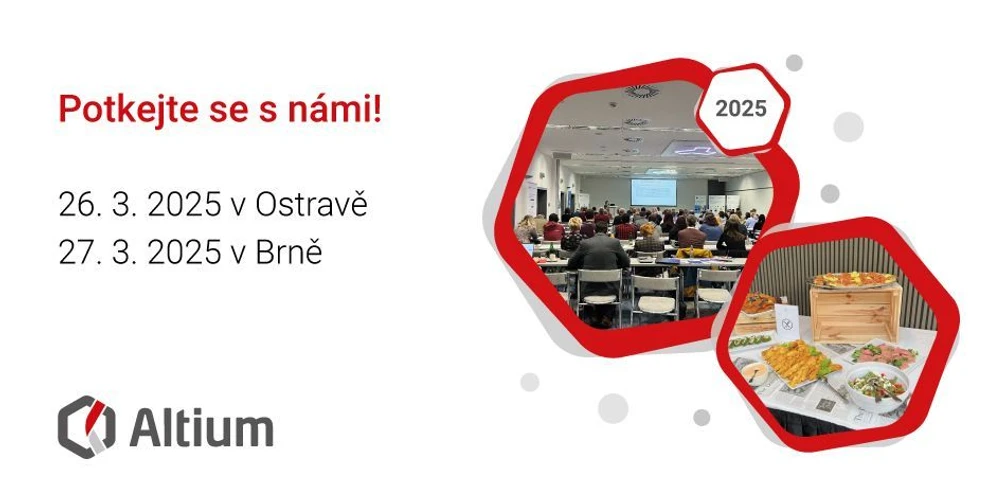 Potkejte se s námi!

26. 3. 2025 v Ostravě
27. 3. 2025 v Brně

2025

Altium